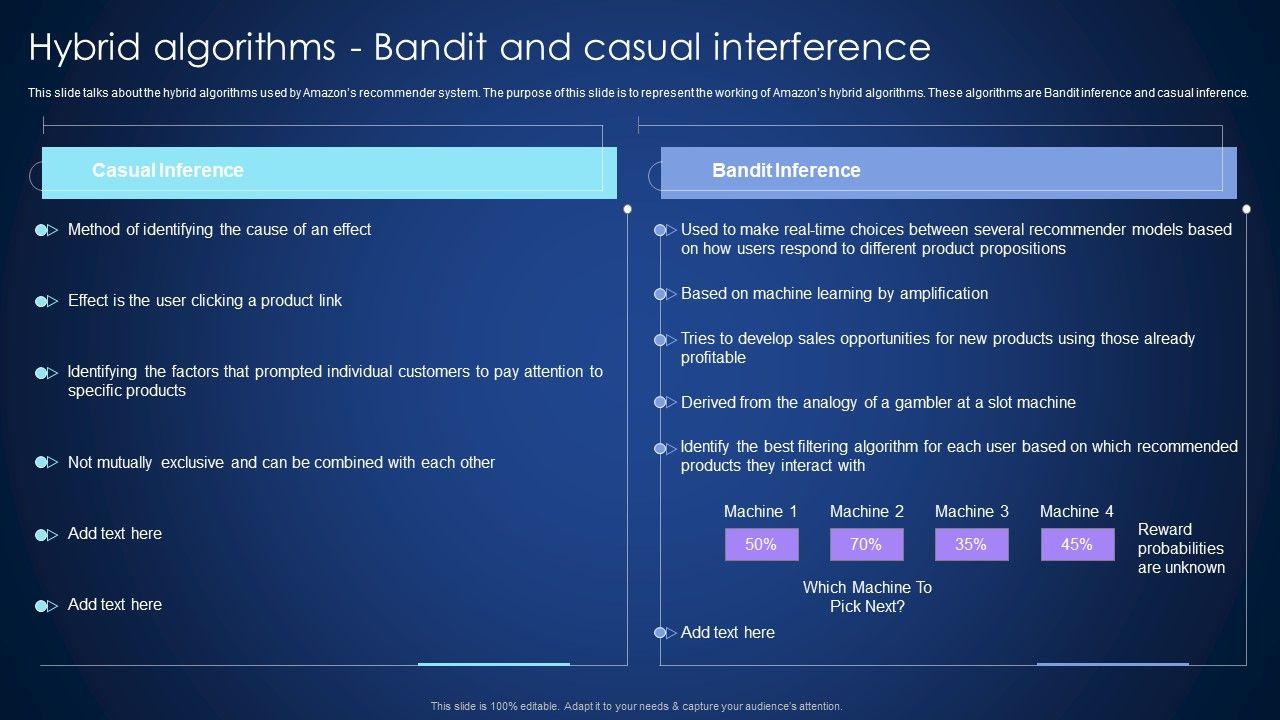 Hybrid algorithms - Bandit and casual interference

This slide talks about the hybrid algorithms used by Amazon's recommender system. The purpose of this slide is to represent the working of Amazon's hybrid algorithms. These algorithms are Bandit inference and casual inference.

Casual Inference

Method of identifying the cause of an effect

Effect is the user clicking a product link

Identifying the factors that prompted individual customers to pay attention to specific products

Not mutually exclusive and can be combined with each other

Add text here

Add text here

Bandit Inference

Used to make real-time choices between several recommender models based on how users respond to different product propositions

Based on machine learning by amplification

Tries to develop sales opportunities for new products using those already profitable

Derived from the analogy of a gambler at a slot machine

Identify the best filtering algorithm for each user based on which recommended products they interact with

| Machine 1 | Machine 2 | Machine 3 | Machine 4 |
|---|---|---|---|
| 50% | 70% | 35% | 45% |

Reward probabilities are unknown

Which Machine To Pick Next?

Add text here

This slide is 100% editable. Adapt it to your needs & capture your audience's attention.